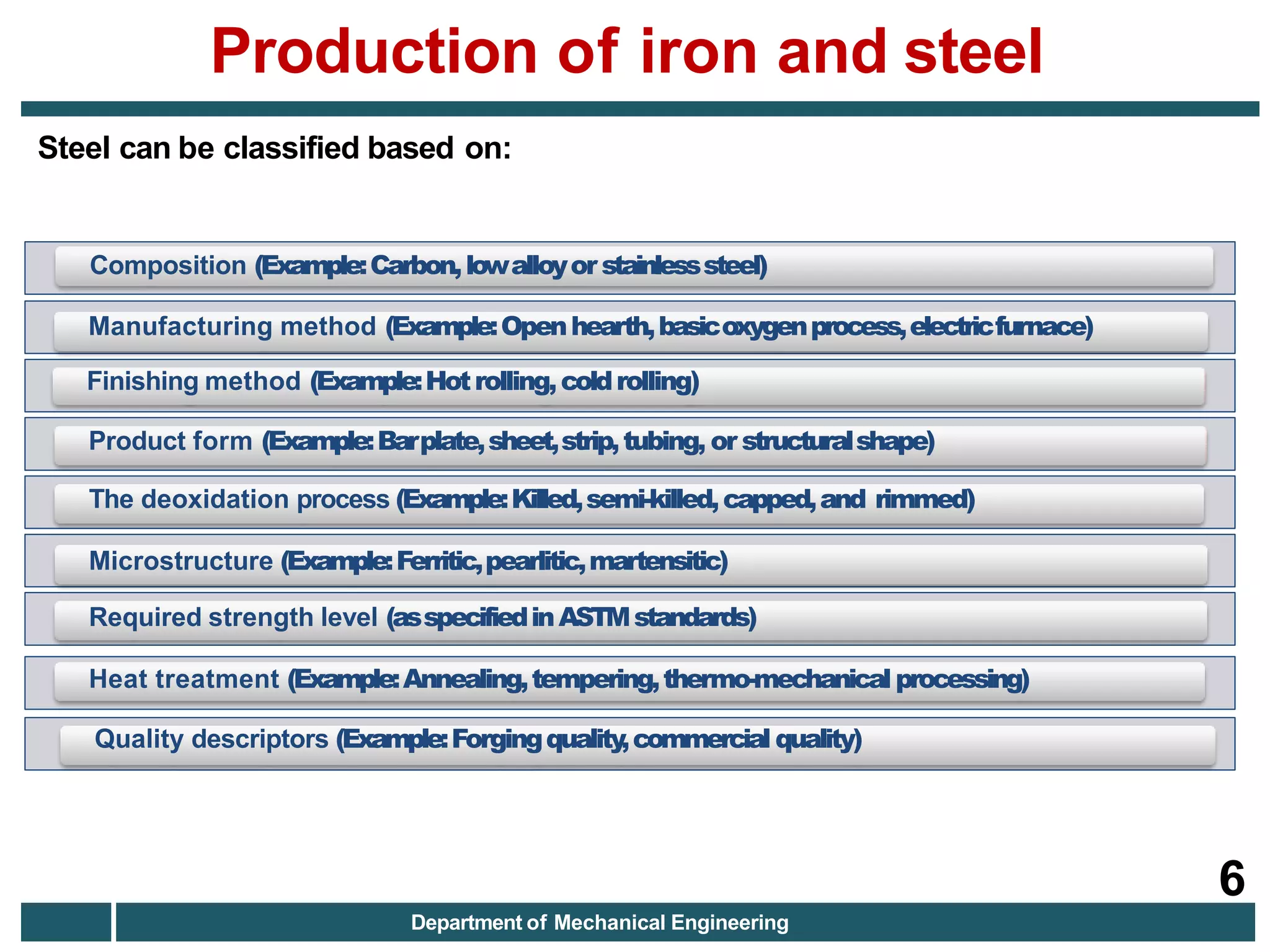 Production of iron and steel

Steel can be classified based on:

Composition (Example: Carbon, low alloy or stainless steel)

Manufacturing method (Example: Open hearth, basic oxygen process, electric furnace)

Finishing method (Example: Hot rolling, cold rolling)

Product form (Example: Bar plate, sheet, strip, tubing, or structural shape)

The deoxidation process (Example: Killed, semi-killed, capped, and rimmed)

Microstructure (Example: Ferritic, pearlitic, martensitic)

Required strength level (as specified in ASTM standards)

Heat treatment (Example: Annealing, tempering, thermo-mechanical processing)

Quality descriptors (Example: Forging quality, commercial quality)

6

Department of Mechanical Engineering